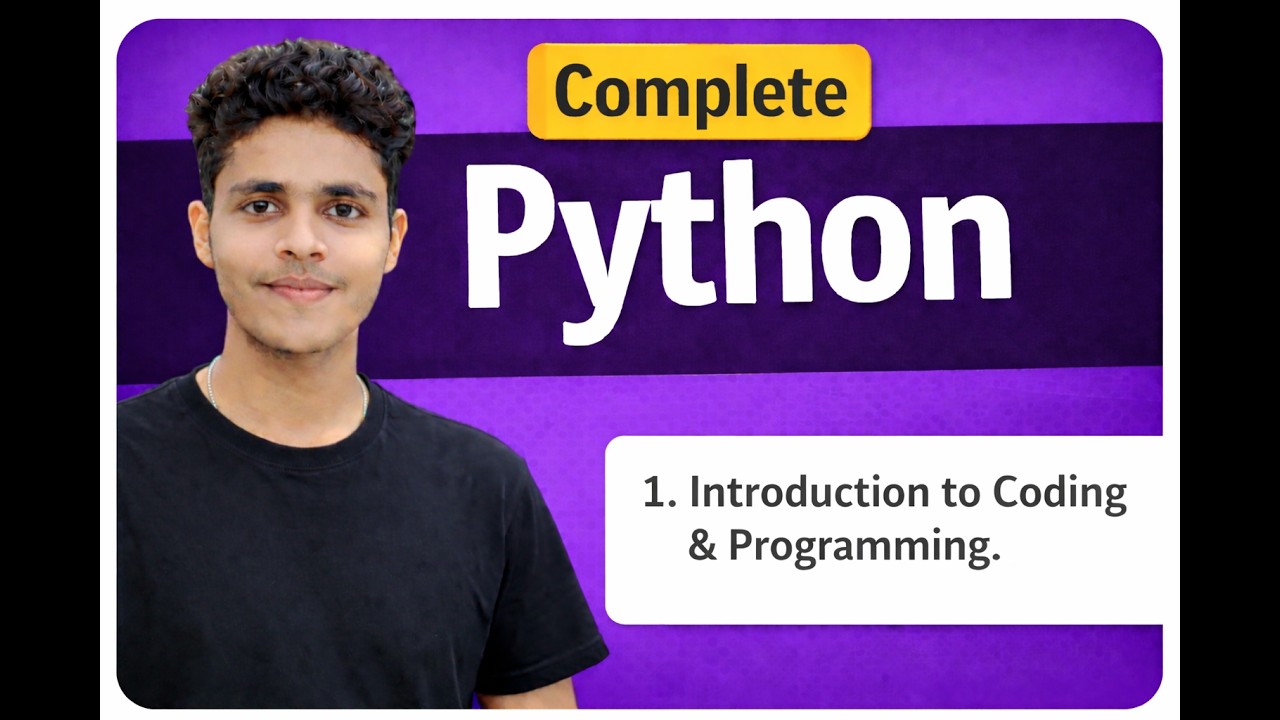 Complete

Python

1. Introduction to Coding & Programming.